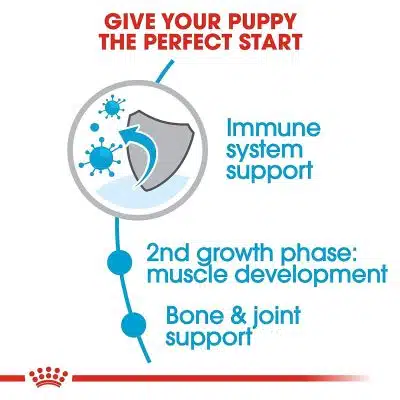 GIVE YOUR PUPPY THE PERFECT START

Immune system support

2nd growth phase: muscle development

Bone & joint support